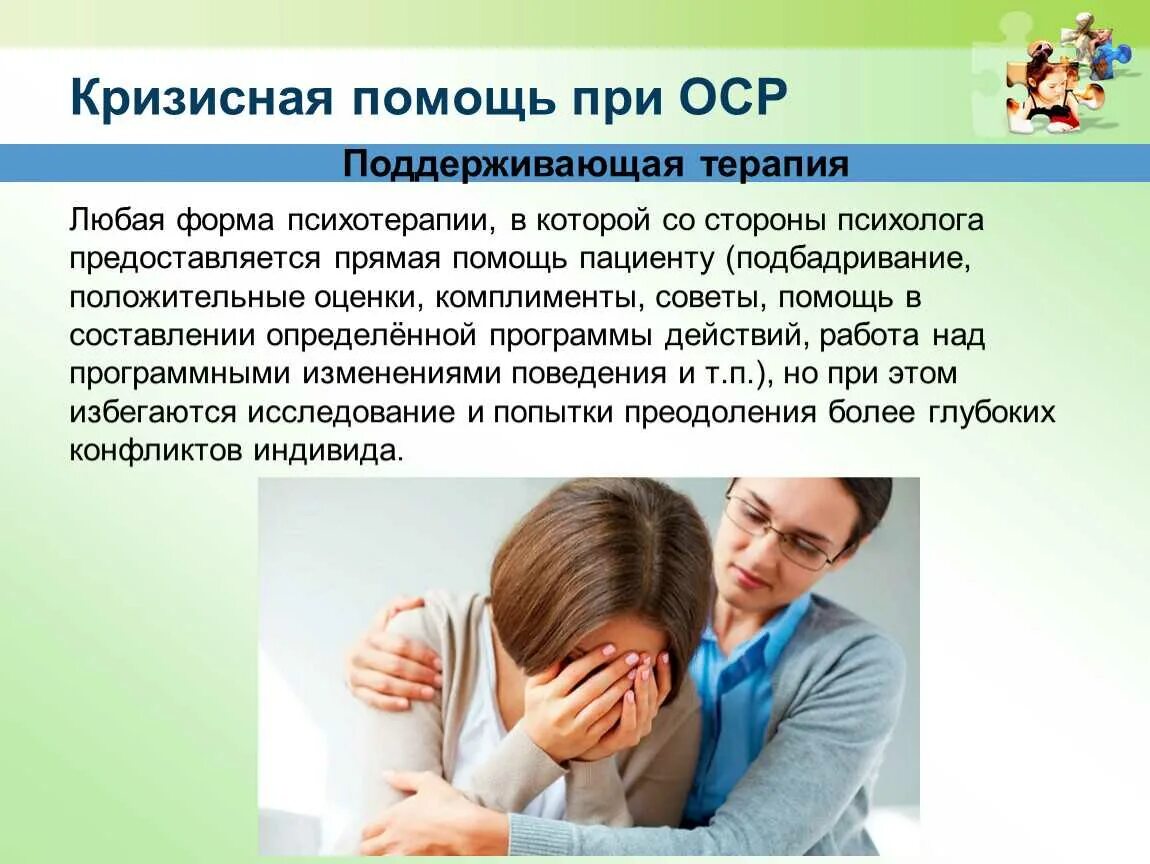 Кризисная помощь при ОСР

Поддерживающая терапия

Любая форма психотерапии, в которой со стороны психолога предоставляется прямая помощь пациенту (подбадривание, положительные оценки, комплименты, советы, помощь в составлении определённой программы действий, работа над программными изменениями поведения и т.п.), но при этом избегаются исследование и попытки преодоления более глубоких конфликтов индивида.